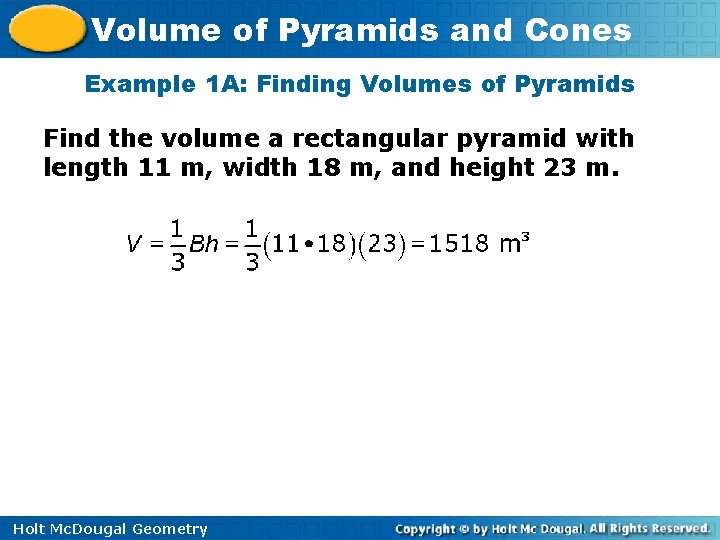 Volume of Pyramids and Cones

Example 1A: Finding Volumes of Pyramids

Find the volume a rectangular pyramid with length 11 m, width 18 m, and height 23 m.

$V = \frac{1}{3}Bh = \frac{1}{3}(11 \cdot 18)(23) = 1518 \text{ m}^3$

Holt McDougal Geometry

Copyright © by Holt Mc Dougal. All Rights Reserved.